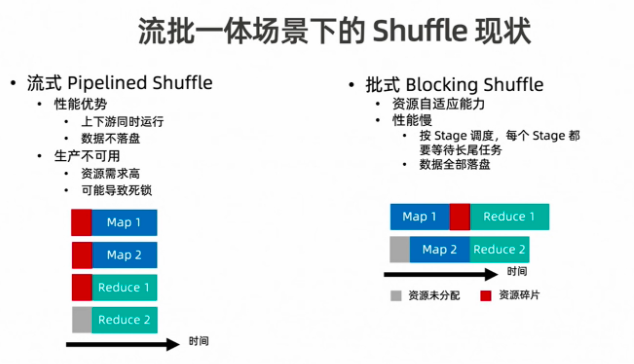 流批一体场景下的 Shuffle 现状

• 流式 Pipelined Shuffle
  • 性能优势
    • 上下游同时运行
    • 数据不落盘
  • 生产不可用
    • 资源需求高
    • 可能导致死锁

Map 1
Map 2
Reduce 1
Reduce 2
时间

• 批式 Blocking Shuffle
  • 资源自适应能力
  • 性能慢
    • 按 Stage 调度，每个 Stage 都要等待长尾任务
    • 数据全部落盘

Map 1
Reduce 1
Map 2
Reduce 2
时间

资源未分配
资源碎片